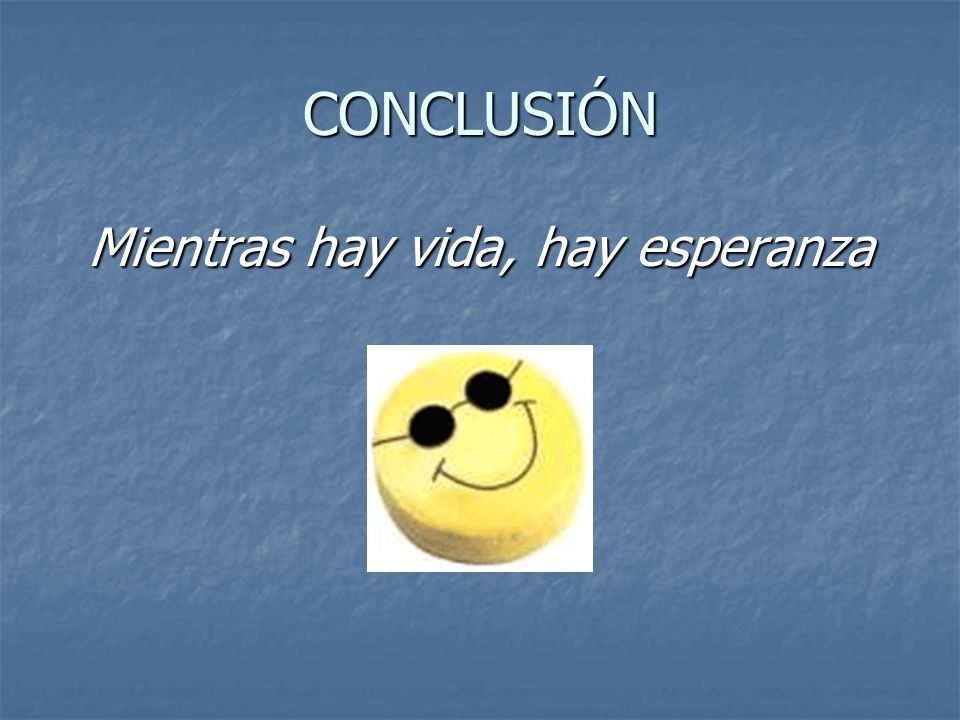 CONCLUSIÓN

Mientras hay vida, hay esperanza